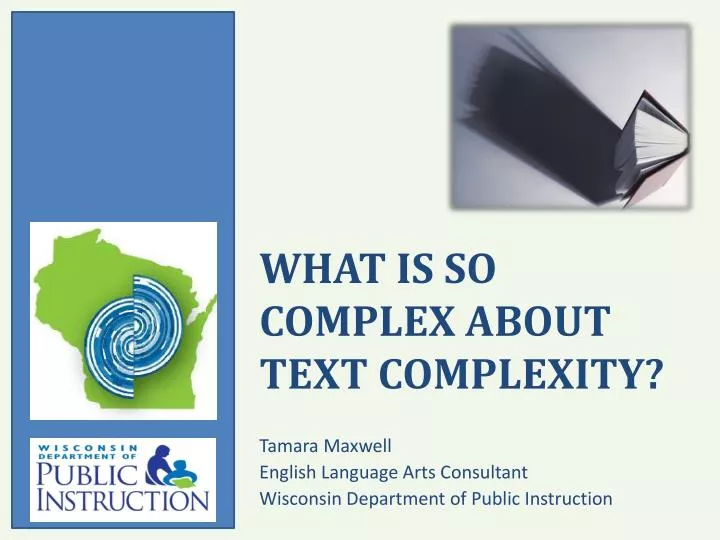 WISCONSIN DEPARTMENT OF PUBLIC INSTRUCTION

WHAT IS SO COMPLEX ABOUT TEXT COMPLEXITY?

Tamara Maxwell
English Language Arts Consultant
Wisconsin Department of Public Instruction